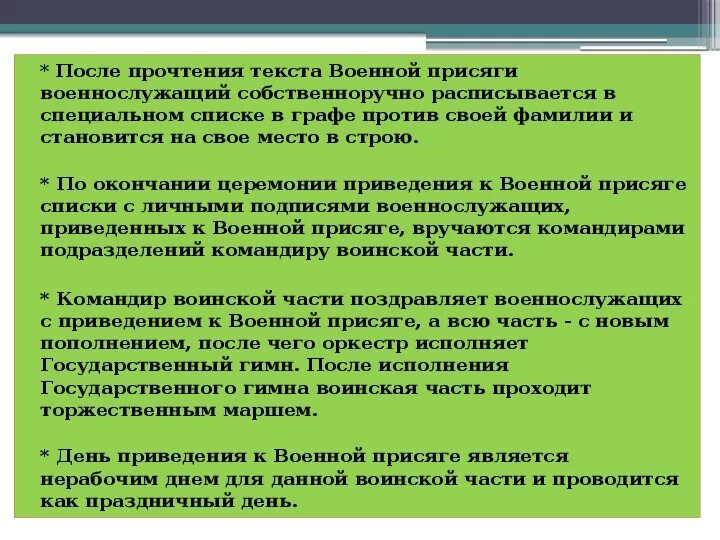 * После прочтения текста Военной присяги военнослужащий собственноручно расписывается в специальном списке в графе против своей фамилии и становится на свое место в строю.

* По окончании церемонии приведения к Военной присяге списки с личными подписями военнослужащих, приведенных к Военной присяге, вручаются командирами подразделений командиру воинской части.

* Командир воинской части поздравляет военнослужащих с приведением к Военной присяге, а всю часть - с новым пополнением, после чего оркестр исполняет Государственный гимн. После исполнения Государственного гимна воинская часть проходит торжественным маршем.

* День приведения к Военной присяге является нерабочим днем для данной воинской части и проводится как праздничный день.